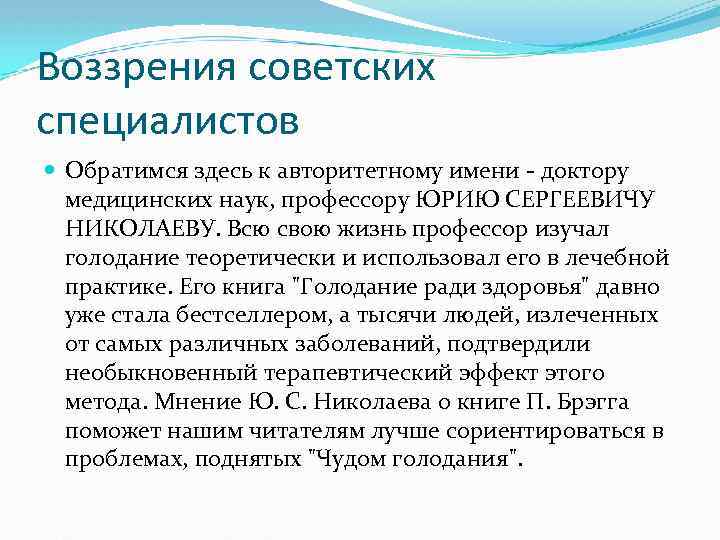 Воззрения советских специалистов

Обратимся здесь к авторитетному имени - доктору медицинских наук, профессору ЮРИЮ СЕРГЕЕВИЧУ НИКОЛАЕВУ. Всю свою жизнь профессор изучал голодание теоретически и использовал его в лечебной практике. Его книга "Голодание ради здоровья" давно уже стала бестселлером, а тысячи людей, излеченных от самых различных заболеваний, подтвердили необыкновенный терапевтический эффект этого метода. Мнение Ю. С. Николаева о книге П. Брэгга поможет нашим читателям лучше сориентироваться в проблемах, поднятых "Чудом голодания".